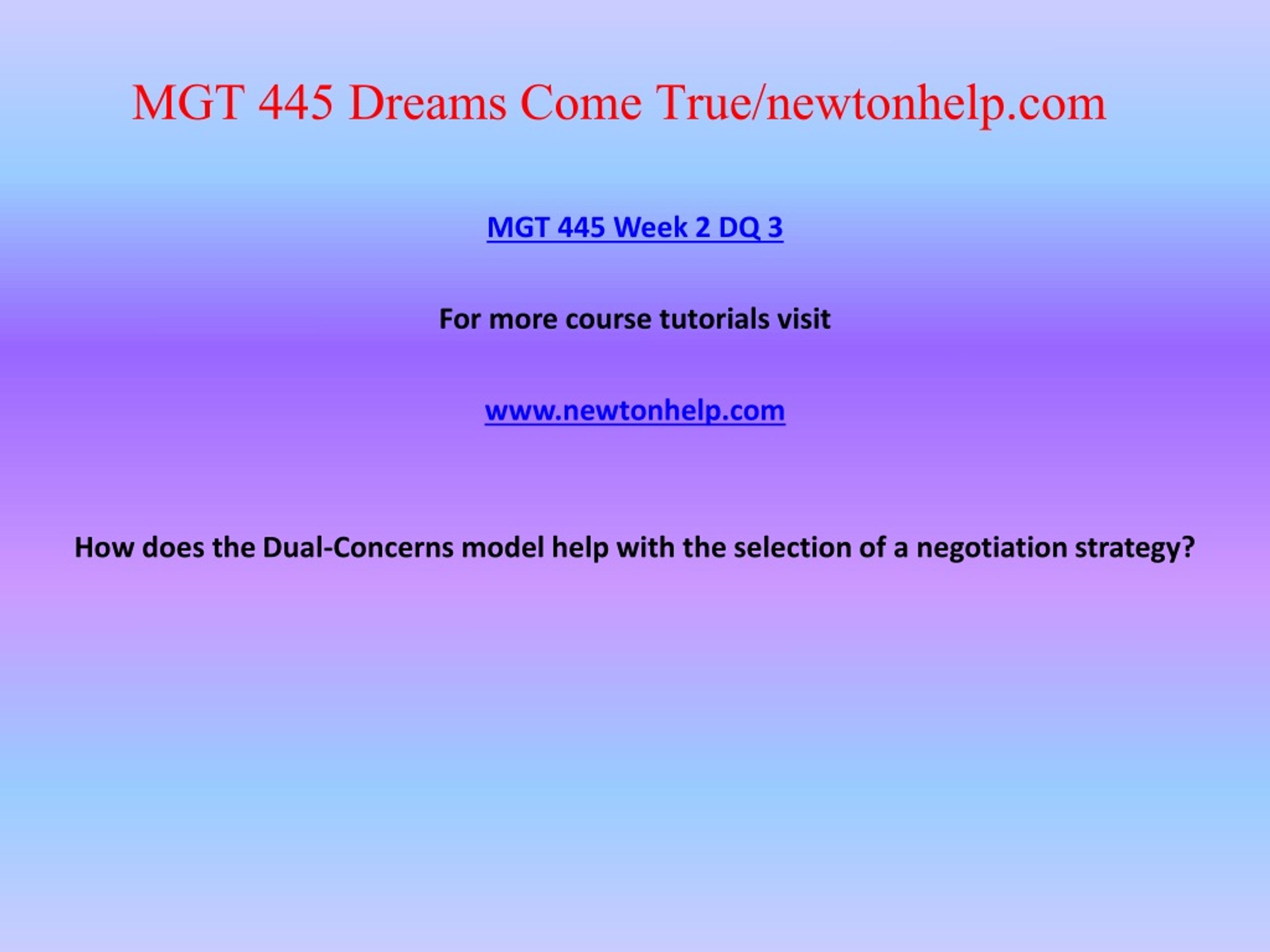 MGT 445 Dreams Come True/newtonhelp.com

MGT 445 Week 2 DQ 3

For more course tutorials visit

www.newtonhelp.com

How does the Dual-Concerns model help with the selection of a negotiation strategy?